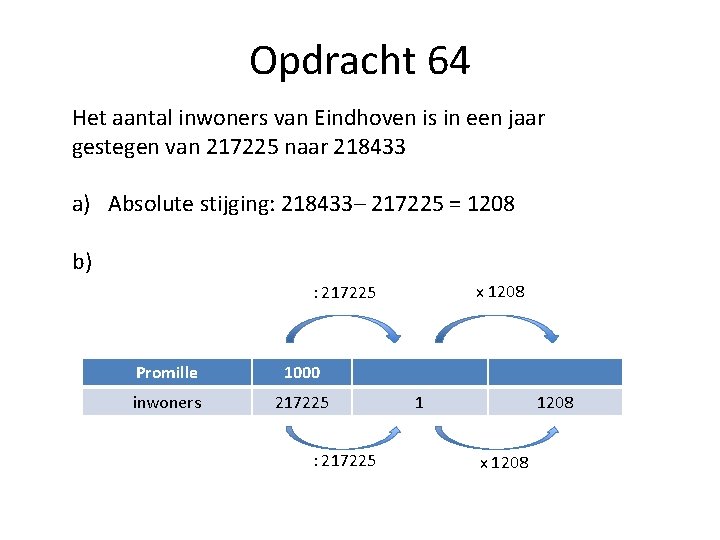 Opdracht 64

Het aantal inwoners van Eindhoven is in een jaar gestegen van 217225 naar 218433

a) Absolute stijging: 218433– 217225 = 1208

b)

: 217225

x 1208

| Promille | 1000 | | |
|---|---|---|---|
| inwoners | 217225 | 1 | 1208 |

: 217225

x 1208